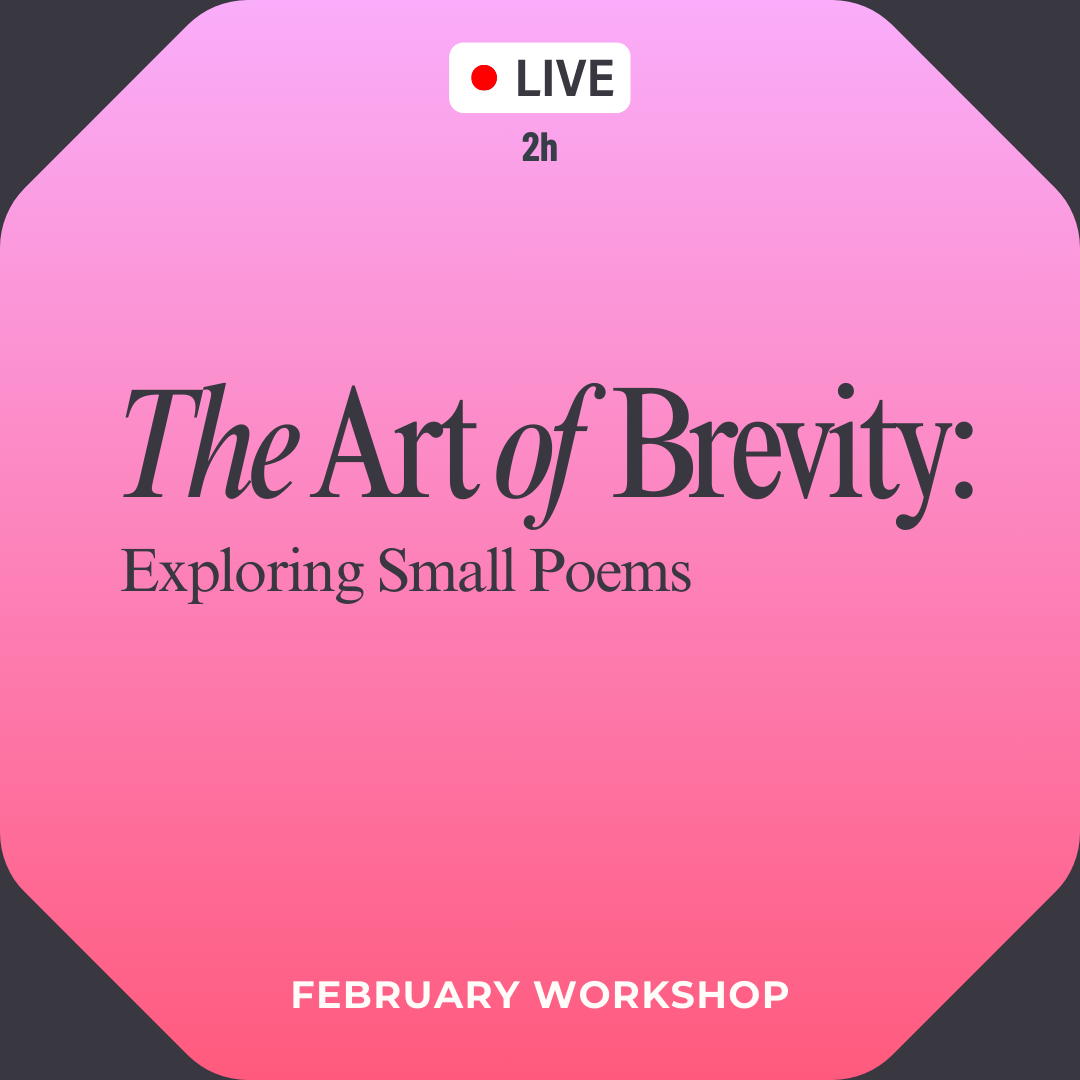 LIVE

2h

The Art of Brevity:

Exploring Small Poems

FEBRUARY WORKSHOP